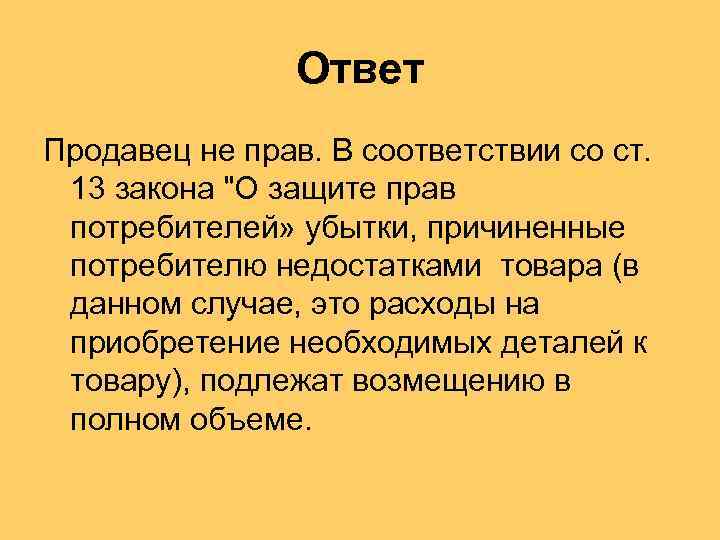 Ответ

Продавец не прав. В соответствии со ст. 13 закона "О защите прав потребителей» убытки, причиненные потребителю недостатками товара (в данном случае, это расходы на приобретение необходимых деталей к товару), подлежат возмещению в полном объеме.